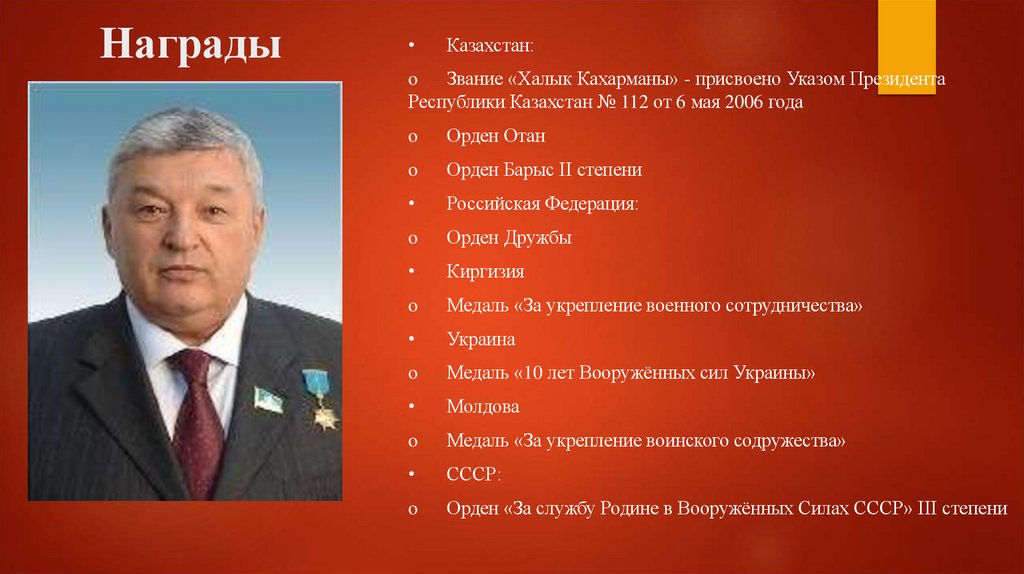 Награды

• Казахстан:

o Звание «Халык Кахарманы» - присвоено Указом Президента Республики Казахстан № 112 от 6 мая 2006 года

o Орден Отан

o Орден Барыс II степени

• Российская Федерация:

o Орден Дружбы

• Киргизия

o Медаль «За укрепление военного сотрудничества»

• Украина

o Медаль «10 лет Вооружённых сил Украины»

• Молдова

o Медаль «За укрепление воинского содружества»

• СССР:

o Орден «За службу Родине в Вооружённых Силах СССР» III степени